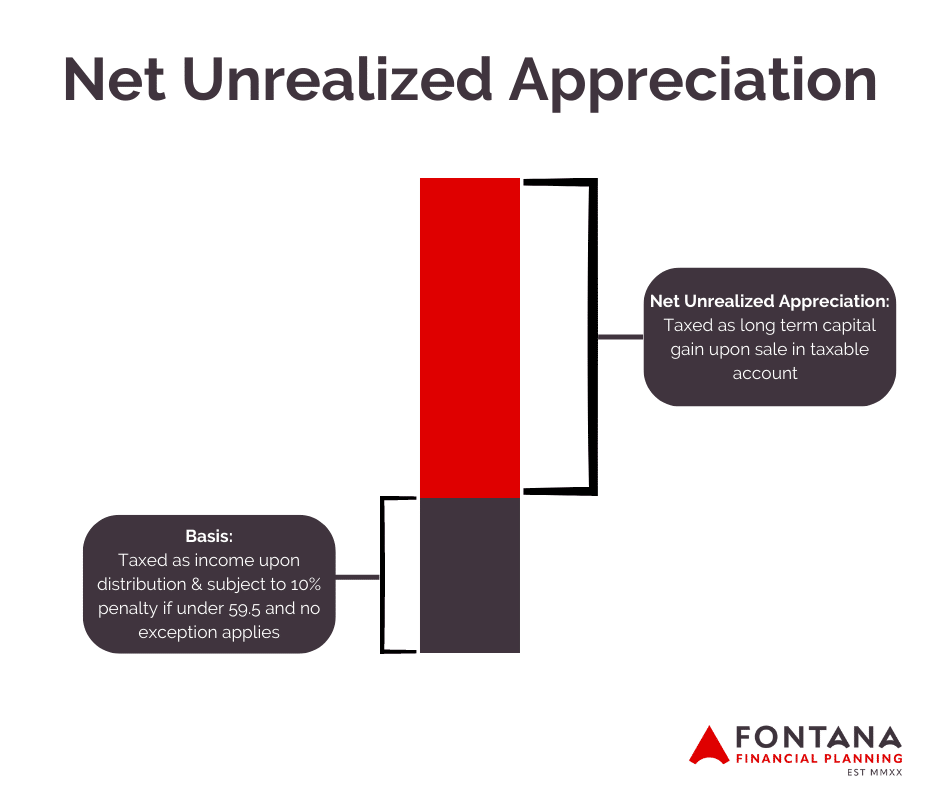 Net Unrealized Appreciation

Net Unrealized Appreciation:
Taxed as long term capital gain upon sale in taxable account

Basis:
Taxed as income upon distribution & subject to 10% penalty if under 59.5 and no exception applies

FONTANA
FINANCIAL PLANNING
EST MMXX